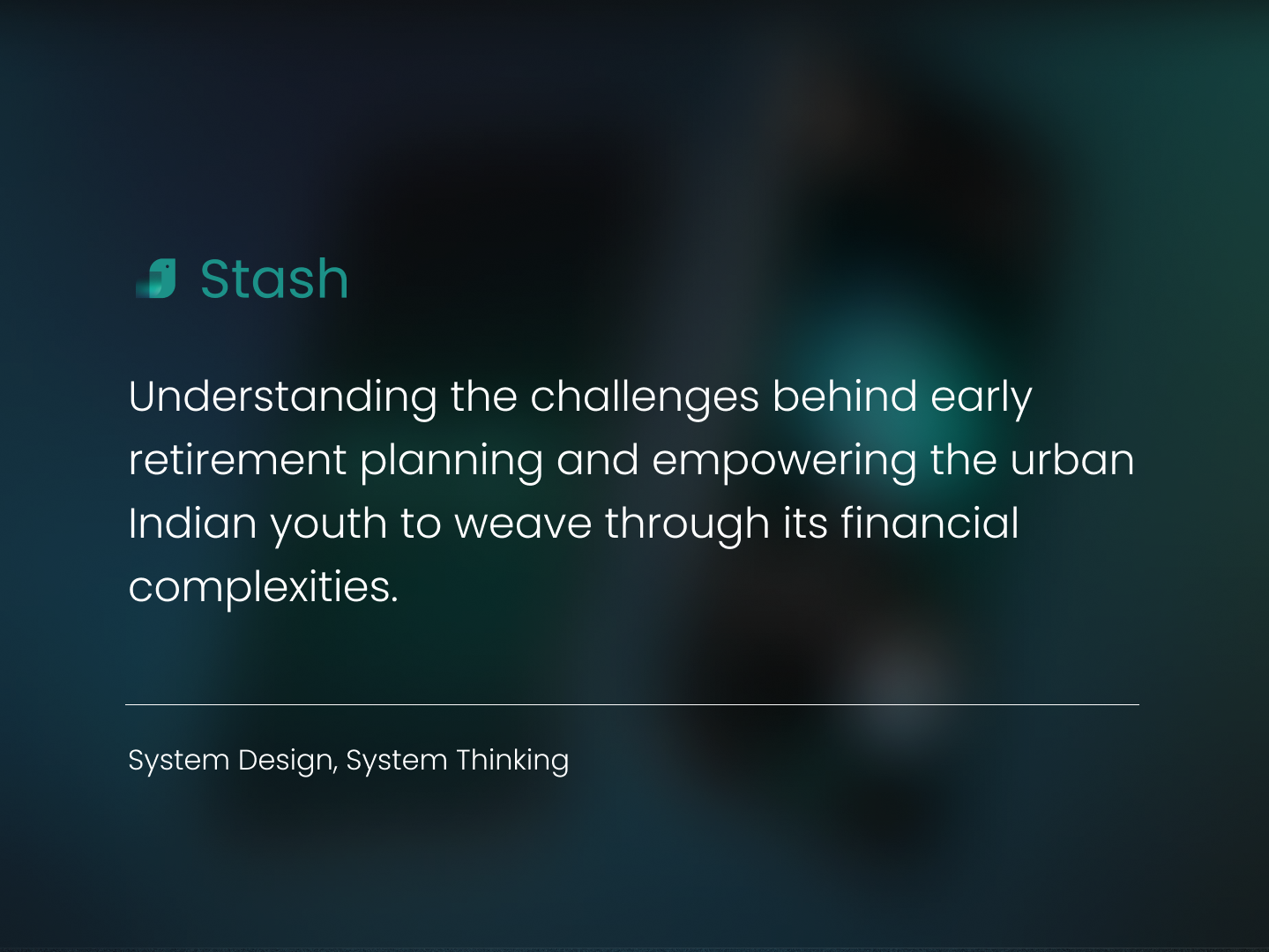 Stash

Understanding the challenges behind early retirement planning and empowering the urban Indian youth to weave through its financial complexities.

System Design, System Thinking